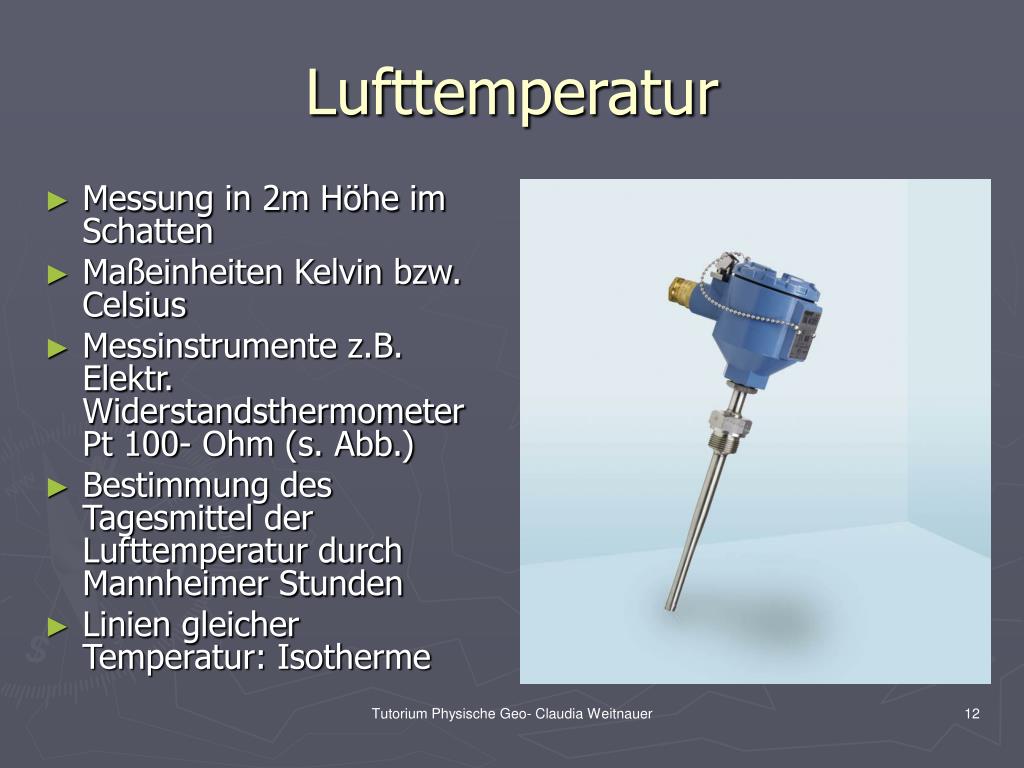 Lufttemperatur

► Messung in 2m Höhe im Schatten
► Maßeinheiten Kelvin bzw. Celsius
► Messinstrumente z.B. Elektr. Widerstandsthermometer Pt 100- Ohm (s. Abb.)
► Bestimmung des Tagesmittel der Lufttemperatur durch Mannheimer Stunden
► Linien gleicher Temperatur: Isotherme

Tutorium Physische Geo- Claudia Weitnauer

12